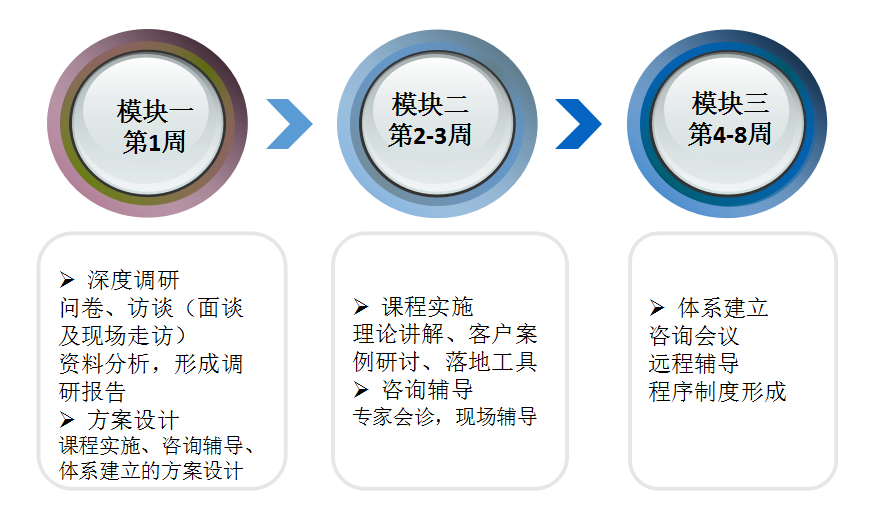 模块一
第1周

模块二
第2-3周

模块三
第4-8周

➢ 深度调研
问卷、访谈（面谈及现场走访）
资料分析，形成调研报告
➢ 方案设计
课程实施、咨询辅导、体系建立的方案设计

➢ 课程实施
理论讲解、客户案例研讨、落地工具
➢ 咨询辅导
专家会诊，现场辅导

➢ 体系建立
咨询会议
远程辅导
程序制度形成